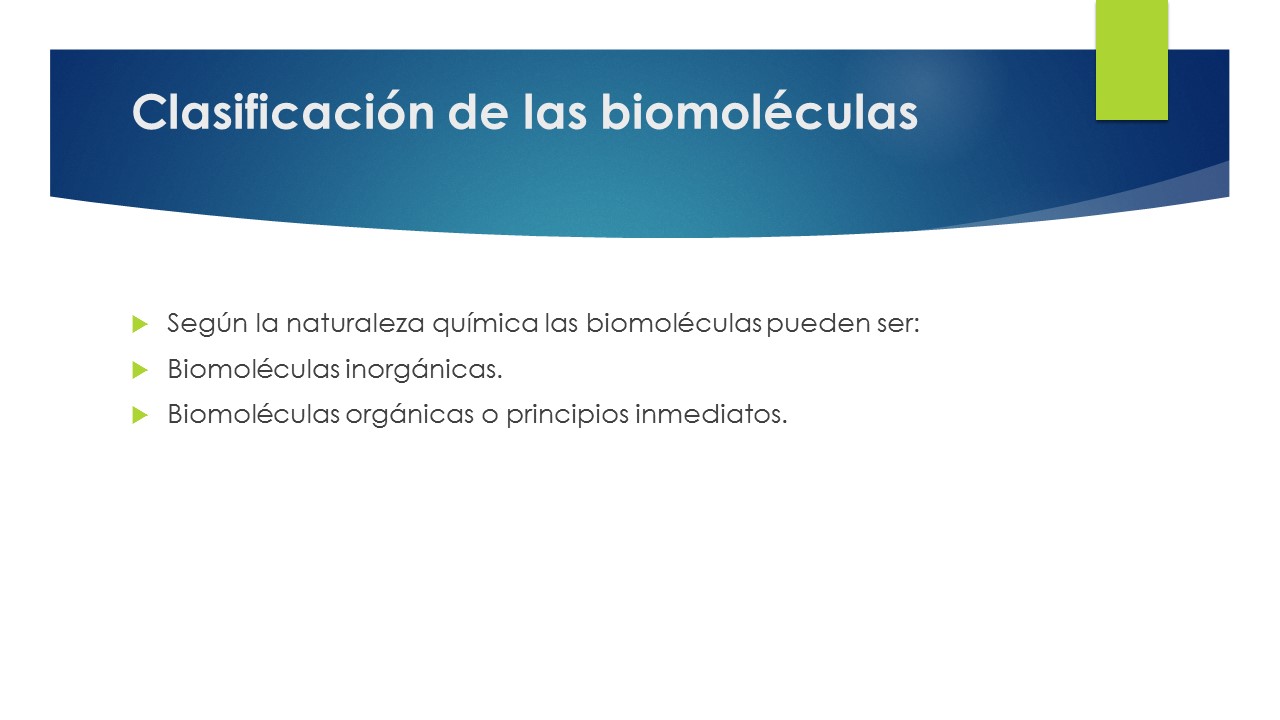 Clasificación de las biomoléculas

Según la naturaleza química las biomoléculas pueden ser:

Biomoléculas inorgánicas.

Biomoléculas orgánicas o principios inmediatos.